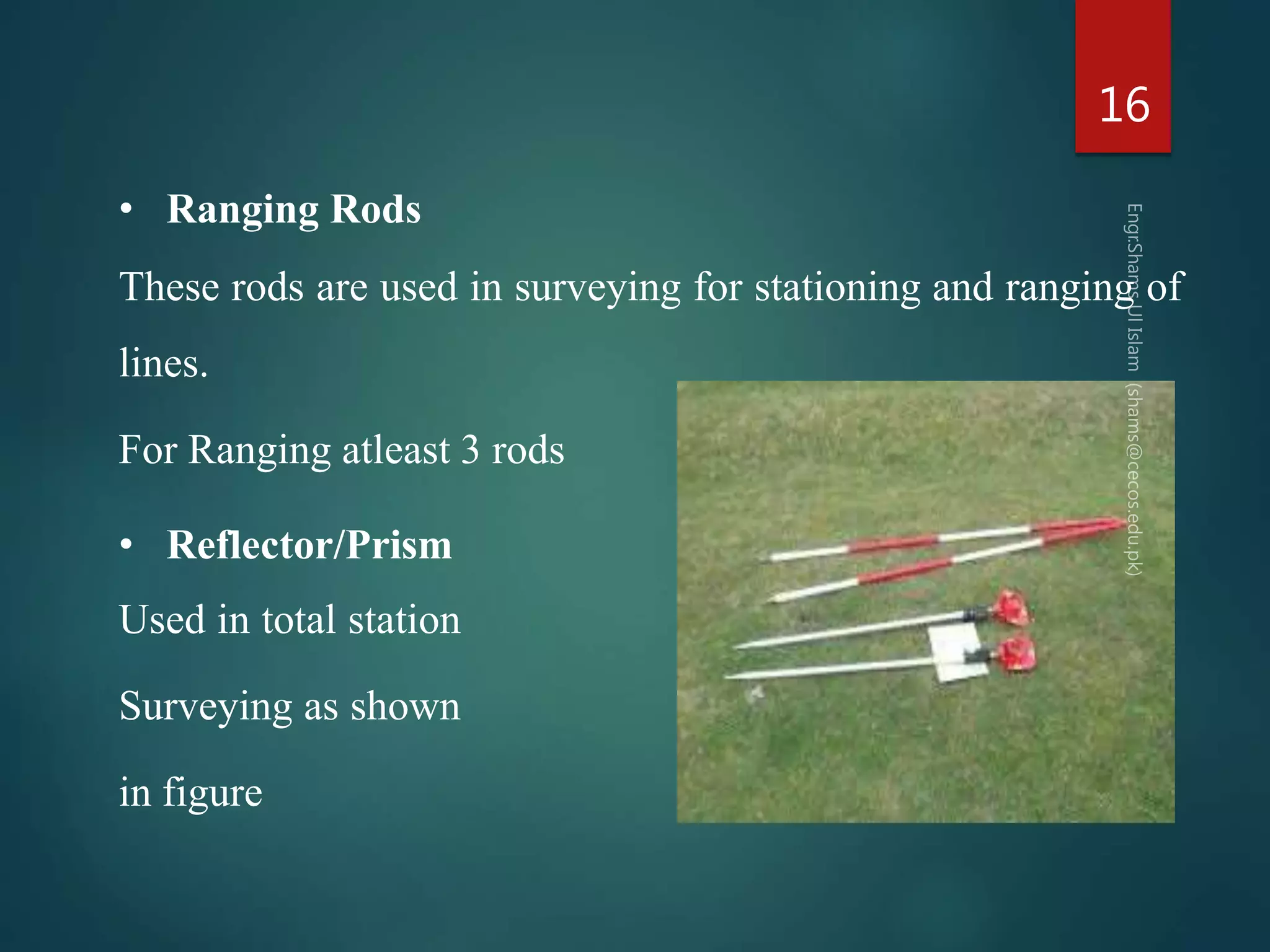 16

• Ranging Rods

These rods are used in surveying for stationing and ranging of lines.

For Ranging atleast 3 rods

• Reflector/Prism

Used in total station

Surveying as shown

in figure

Engr.Shams Ul Islam (shams@cecos.edu.pk)